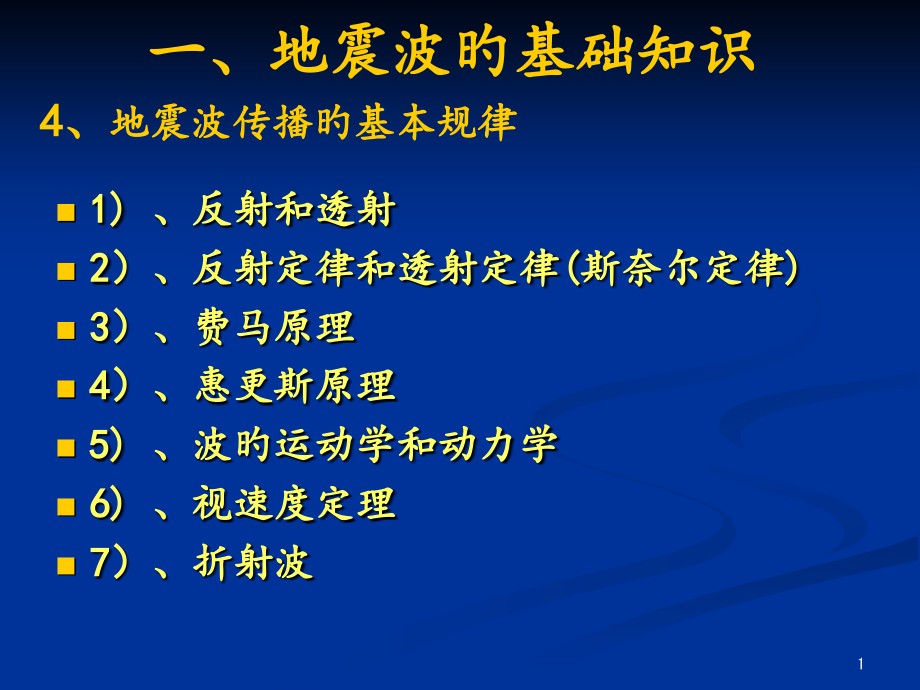 一、地震波的基础知识

4、地震波传播的基本规律

1）、反射和透射
2）、反射定律和透射定律(斯奈尔定律)
3）、费马原理
4）、惠更斯原理
5）、波的运动学和动力学
6）、视速度定理
7）、折射波

1